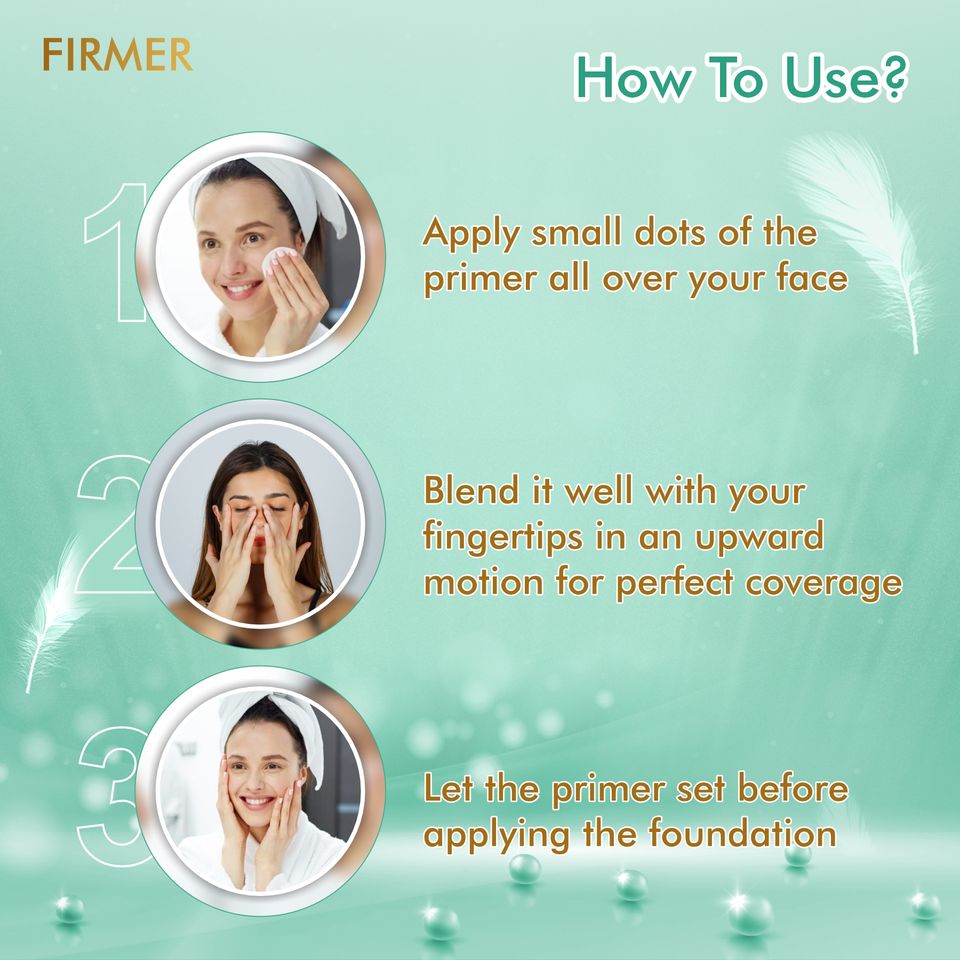 FIRMER

How To Use?

1

Apply small dots of the primer all over your face

2

Blend it well with your fingertips in an upward motion for perfect coverage

3

Let the primer set before applying the foundation